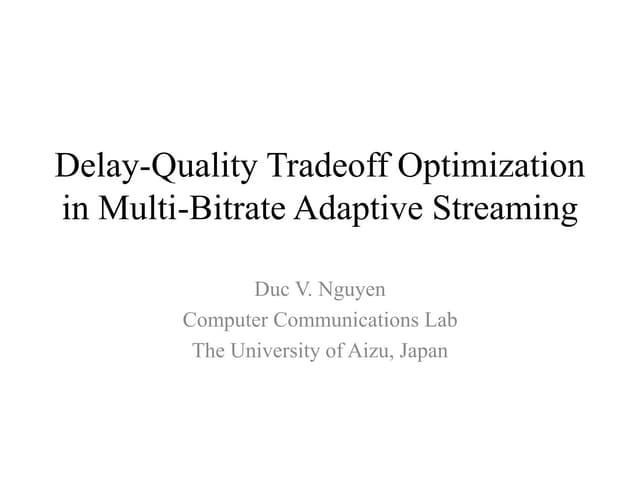 Delay-Quality Tradeoff Optimization in Multi-Bitrate Adaptive Streaming

Duc V. Nguyen
Computer Communications Lab
The University of Aizu, Japan